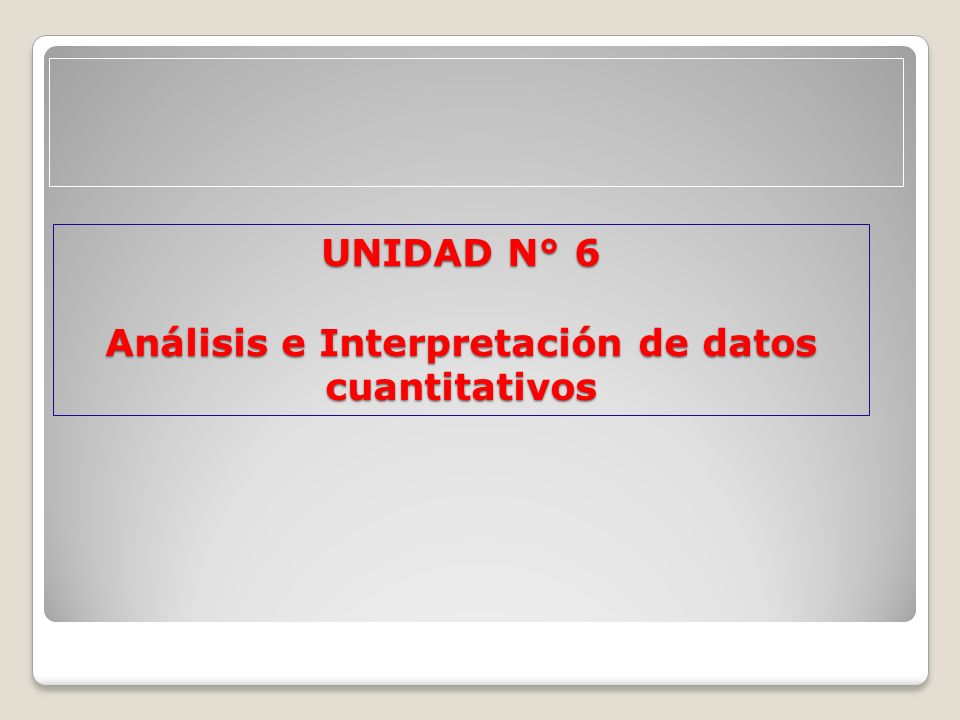 UNIDAD N° 6

Análisis e Interpretación de datos cuantitativos